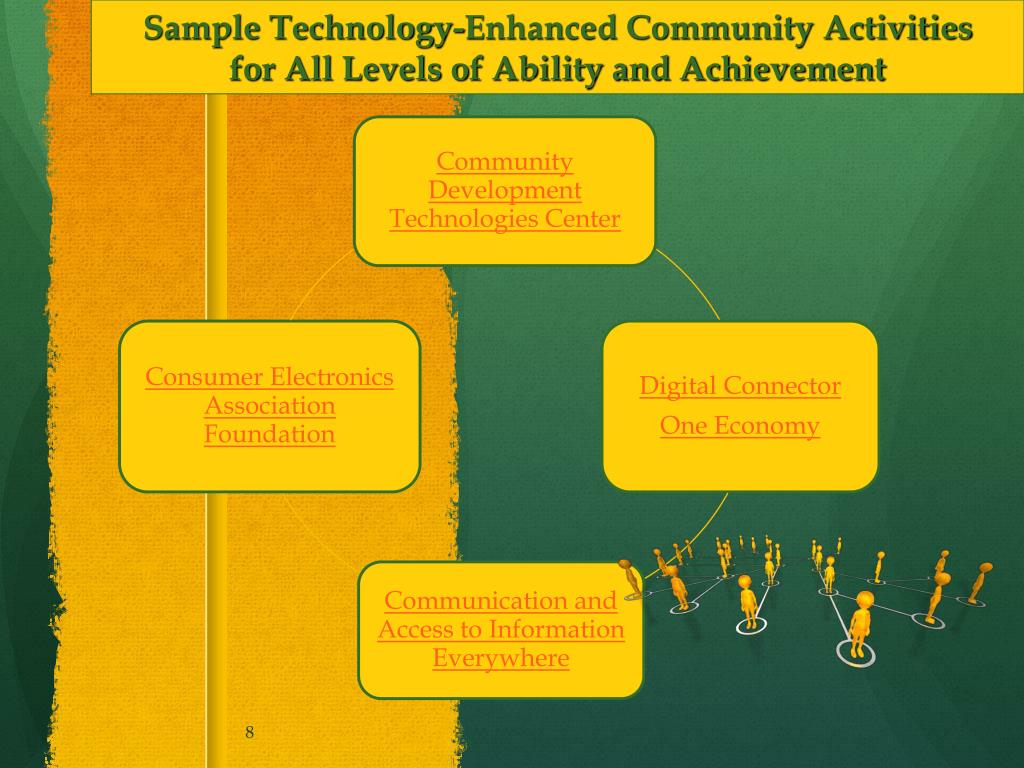 Sample Technology-Enhanced Community Activities for All Levels of Ability and Achievement

Community Development Technologies Center

Consumer Electronics Association Foundation

Digital Connector

One Economy

Communication and Access to Information Everywhere

8